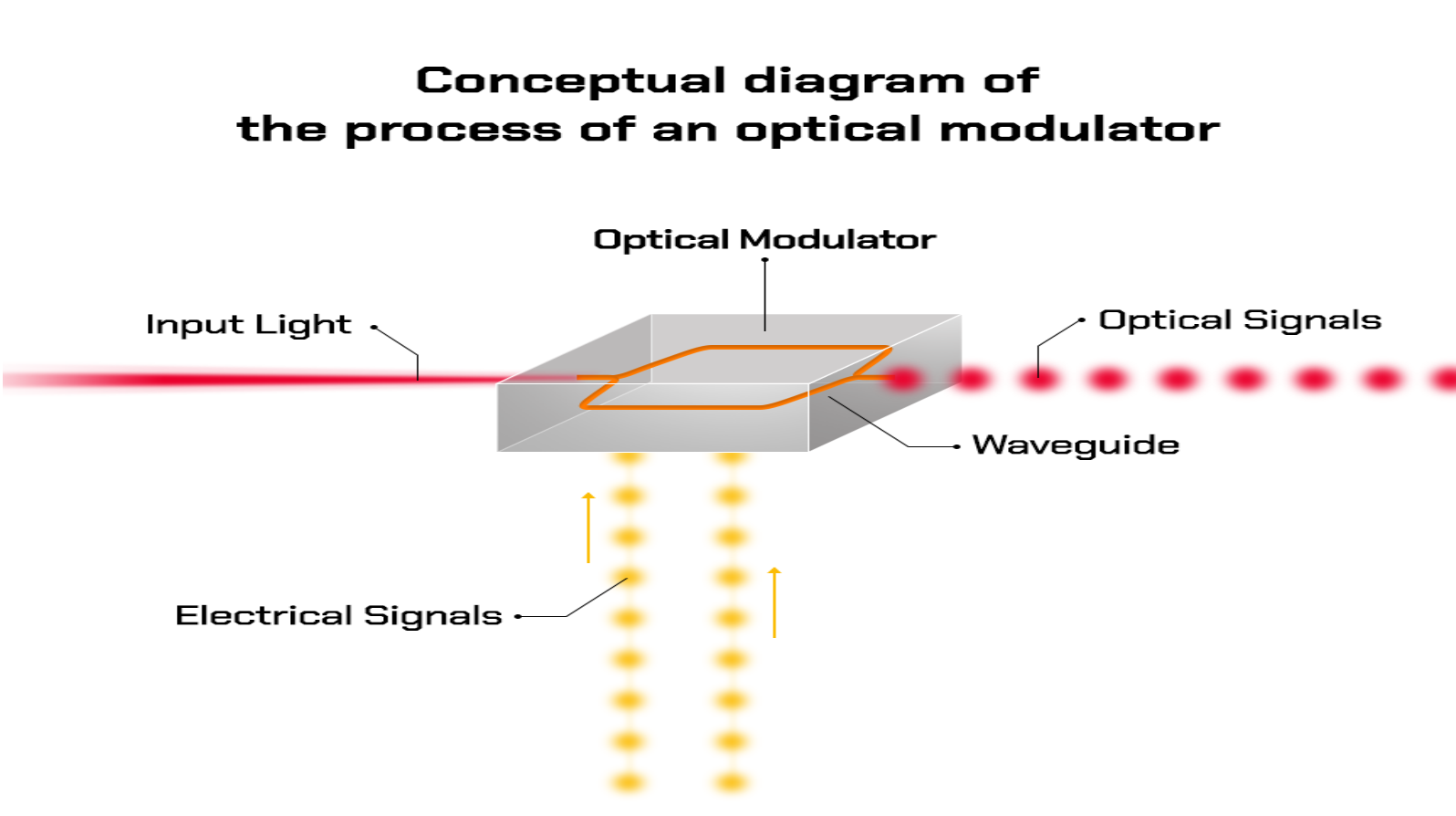 Conceptual diagram of
the process of an optical modulator

Optical Modulator

Input Light

Optical Signals

Waveguide

Electrical Signals